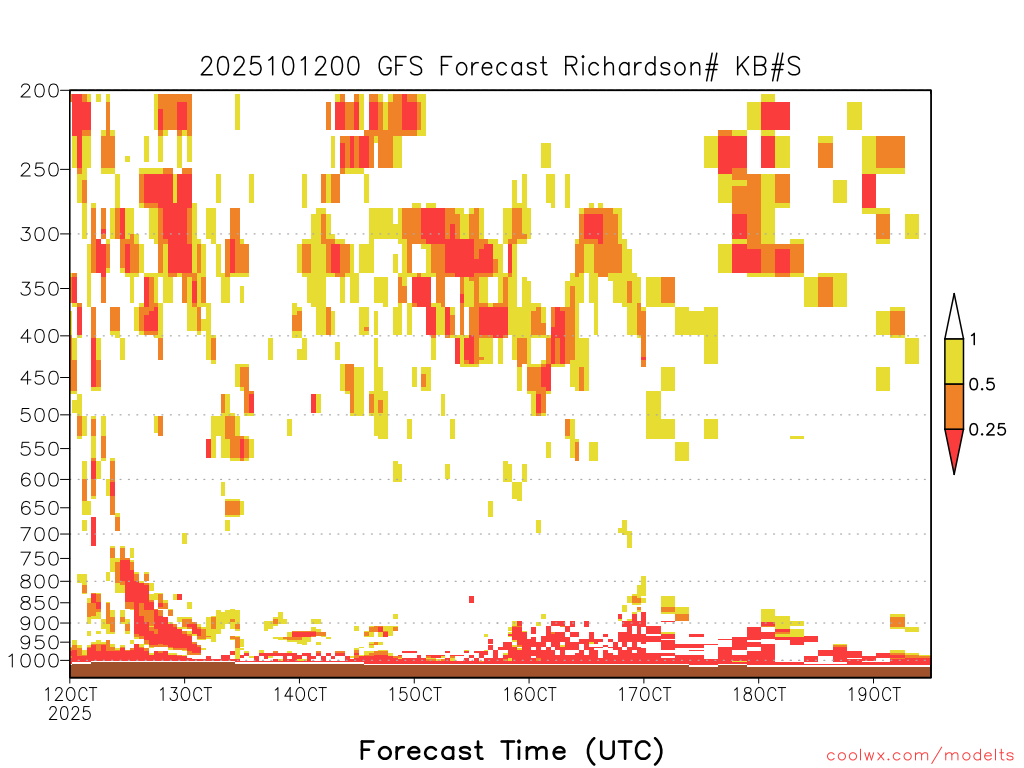 2025101200 GFS Forecast Richardson# KB#S

200
250
300
350
400
450
500
550
600
650
700
750
800
850
900
950
1000

1
0.5
0.25

12OCT 2025
13OCT
14OCT
15OCT
16OCT
17OCT
18OCT
19OCT

Forecast Time (UTC)

coolwx.com/modelts